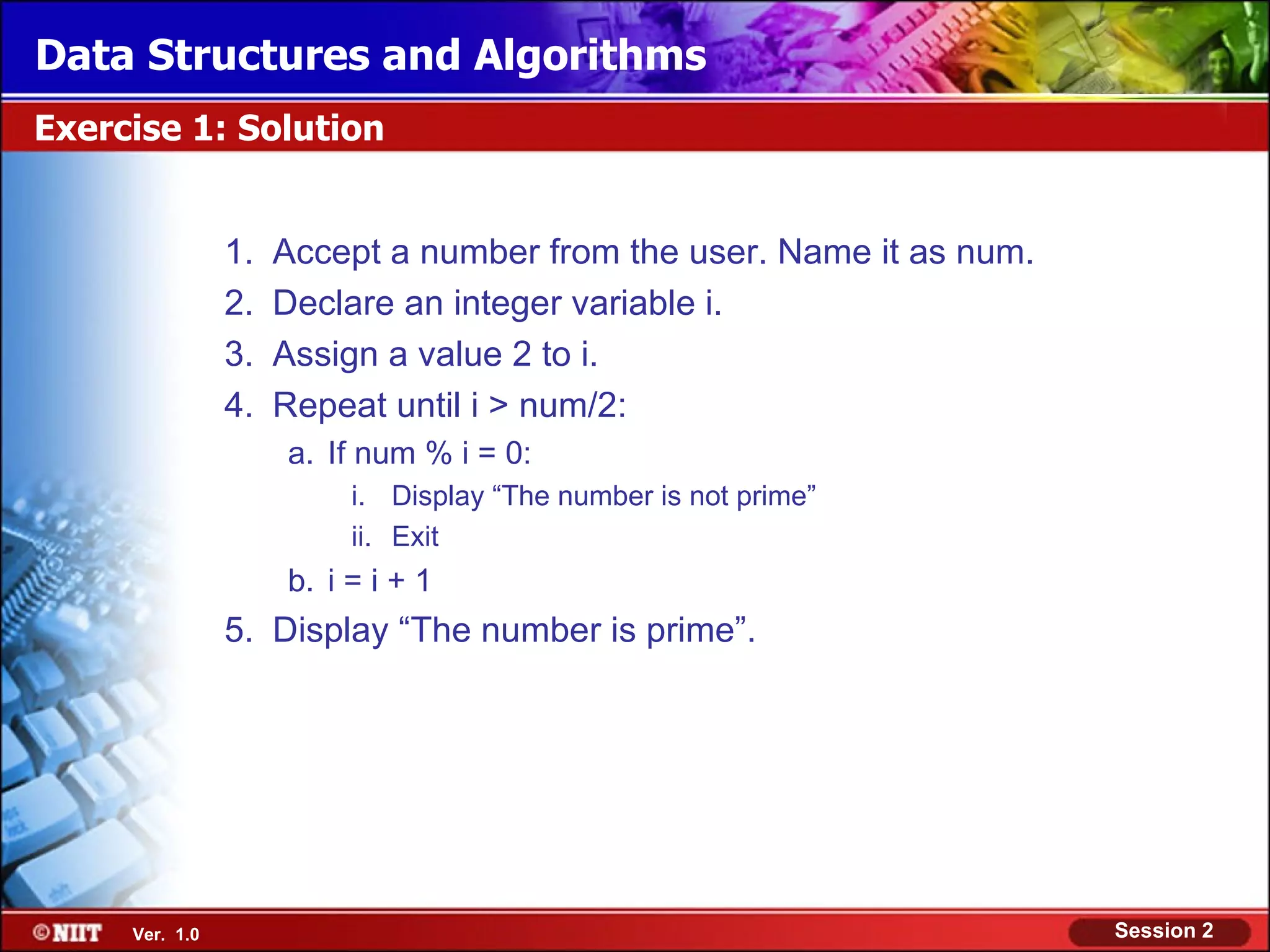 Data Structures and Algorithms

Exercise 1: Solution

1. Accept a number from the user. Name it as num.
2. Declare an integer variable i.
3. Assign a value 2 to i.
4. Repeat until i > num/2:
a. If num % i = 0:
i. Display “The number is not prime”
ii. Exit
b. i = i + 1
5. Display “The number is prime”.

©NIIT Ver. 1.0

Session 2